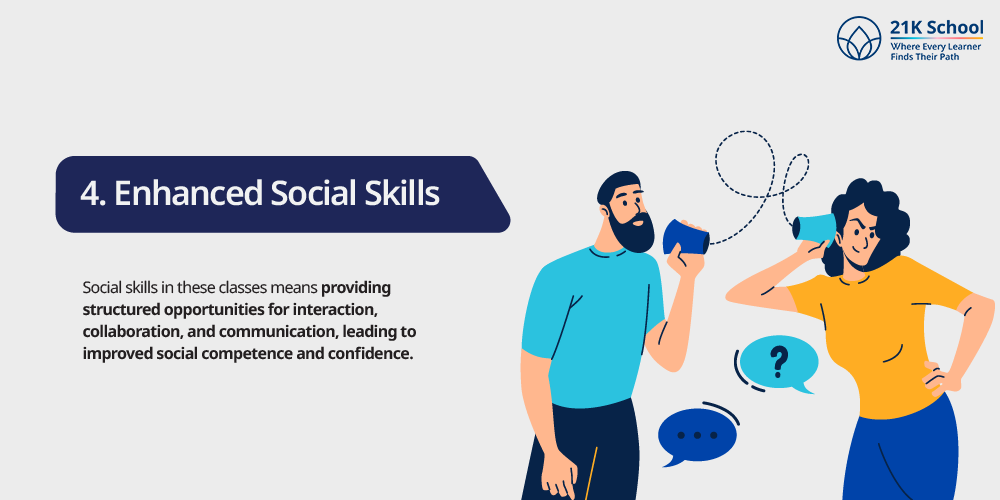 21K School
Where Every Learner
Finds Their Path

4. Enhanced Social Skills

Social skills in these classes means providing structured opportunities for interaction, collaboration, and communication, leading to improved social competence and confidence.

?

...